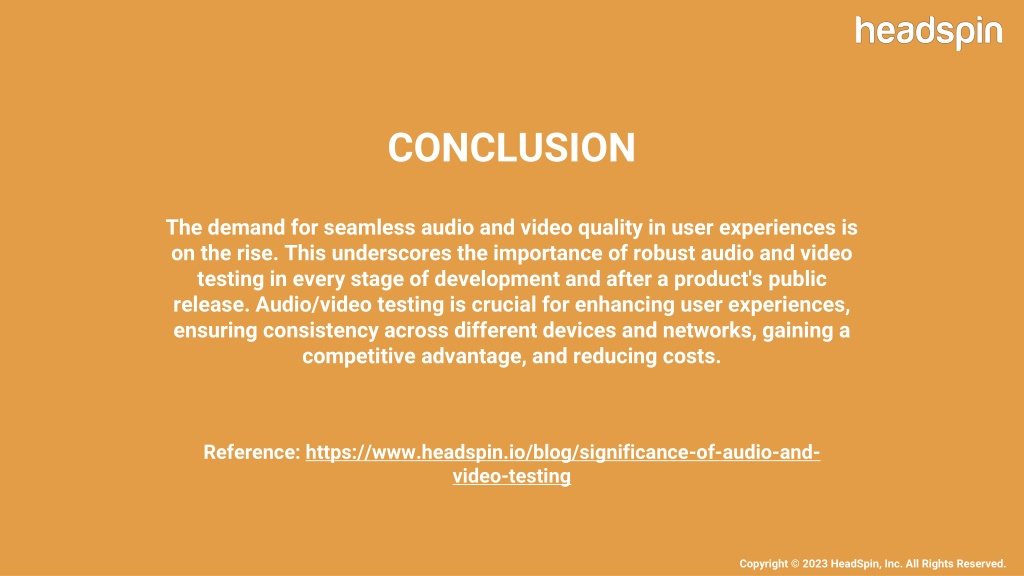 headspin

CONCLUSION

The demand for seamless audio and video quality in user experiences is on the rise. This underscores the importance of robust audio and video testing in every stage of development and after a product's public release. Audio/video testing is crucial for enhancing user experiences, ensuring consistency across different devices and networks, gaining a competitive advantage, and reducing costs.

Reference: https://www.headspin.io/blog/significance-of-audio-and-video-testing

Copyright © 2023 HeadSpin, Inc. All Rights Reserved.